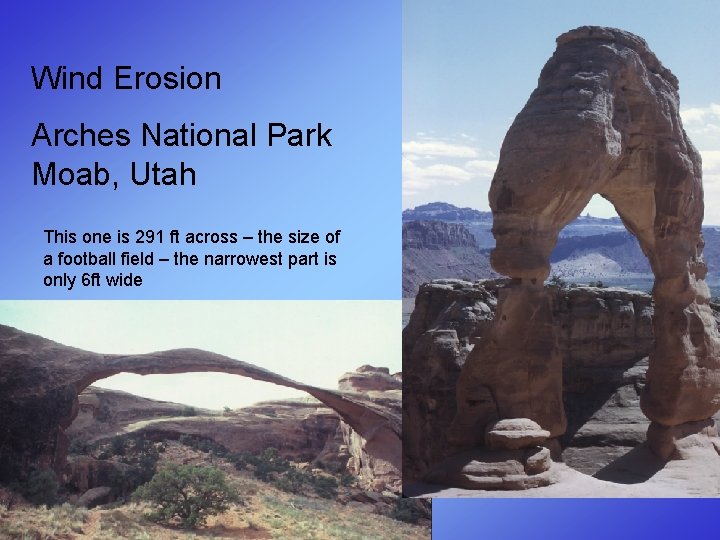 Wind Erosion

Arches National Park
Moab, Utah

This one is 291 ft across – the size of a football field – the narrowest part is only 6ft wide